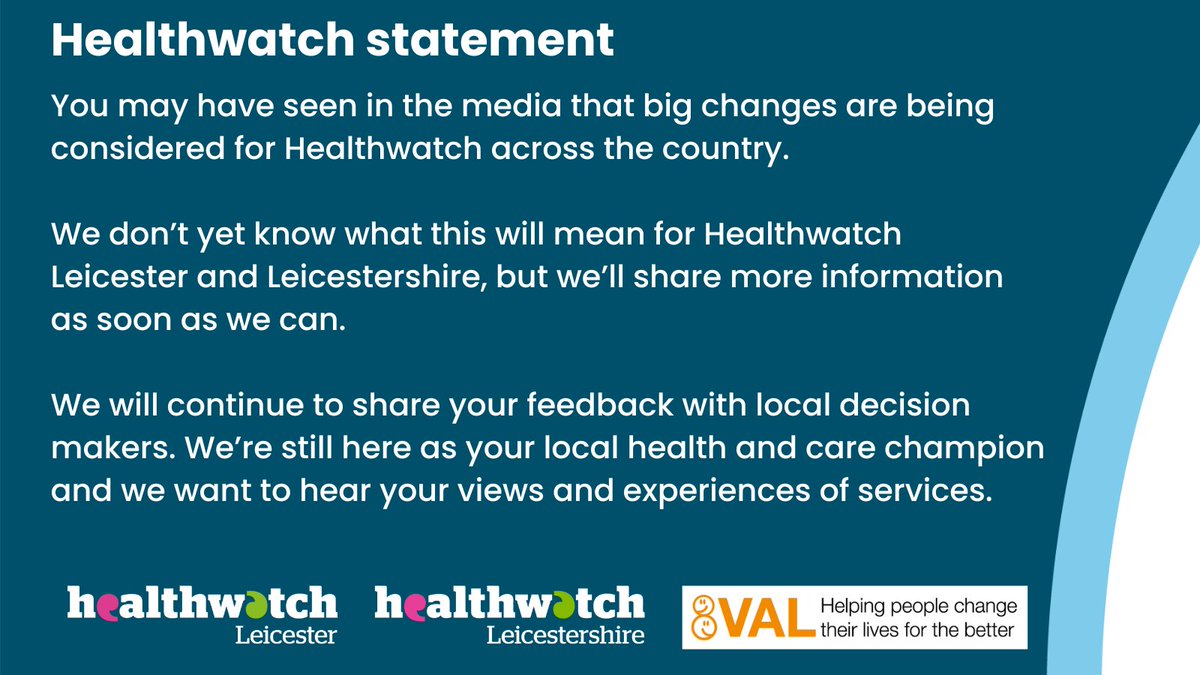 Healthwatch statement

You may have seen in the media that big changes are being considered for Healthwatch across the country.

We don't yet know what this will mean for Healthwatch Leicester and Leicestershire, but we'll share more information as soon as we can.

We will continue to share your feedback with local decision makers. We're still here as your local health and care champion and we want to hear your views and experiences of services.

healthwatch Leicester

healthwatch Leicestershire

VAL Helping people change their lives for the better